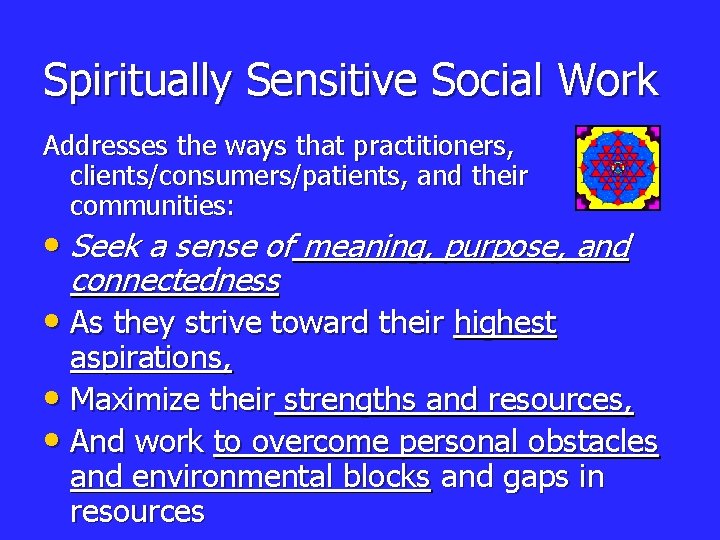 Spiritually Sensitive Social Work

Addresses the ways that practitioners, clients/consumers/patients, and their communities:

• Seek a sense of meaning, purpose, and connectedness
• As they strive toward their highest aspirations,
• Maximize their strengths and resources,
• And work to overcome personal obstacles and environmental blocks and gaps in resources